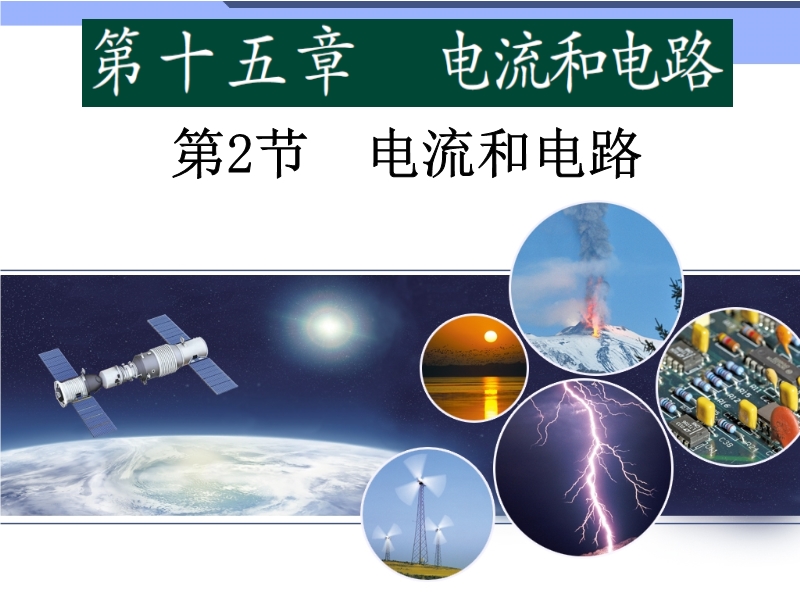 第十五章　电流和电路

第2节　电流和电路